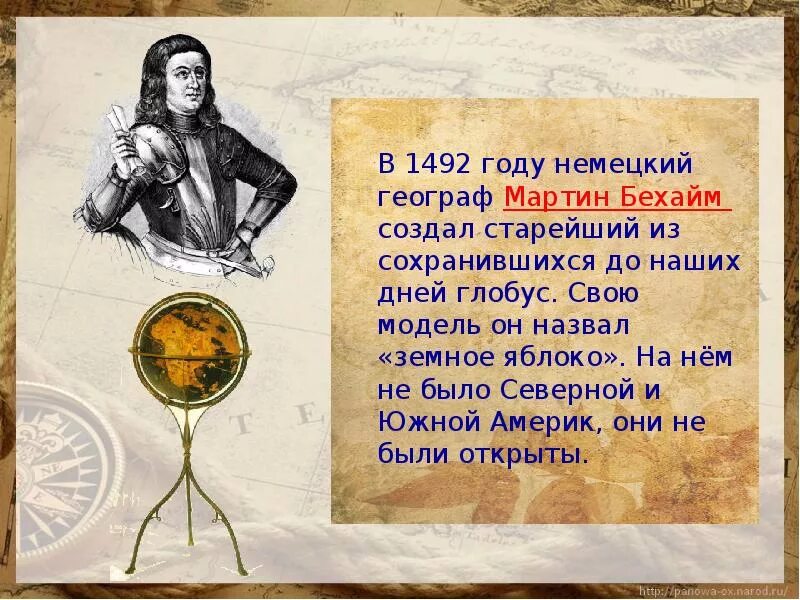 В 1492 году немецкий географ Мартин Бехайм создал старейший из сохранившихся до наших дней глобус. Свою модель он назвал «земное яблоко». На нём не было Северной и Южной Америк, они не были открыты.

http://panowa-ox.narod.ru/